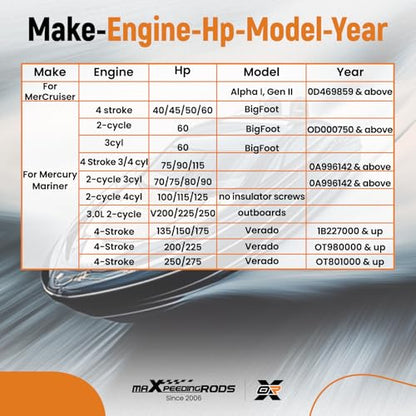 Make-Engine-Hp-Model-Year

| Make | Engine | Hp | Model | Year |
|---|---|---|---|---|
| For MerCruiser | | | Alpha I, Gen II | 0D469859 & above |
| For Mercury Mariner | 4 stroke | 40/45/50/60 | BigFoot | |
| | 2-cycle | 60 | BigFoot | OD000750 & above |
| | 3cyl | 60 | BigFoot | |
| | 4 Stroke 3/4 cyl | 75/90/115 | | 0A996142 & above |
| | 2-cycle 3cyl | 70/75/80/90 | | 0A996142 & above |
| | 2-cycle 4cyl | 100/115/125 | no insulator screws | |
| | 3.0L 2-cycle | V200/225/250 | outboards | |
| | 4-Stroke | 135/150/175 | Verado | 1B227000 & up |
| | 4-Stroke | 200/225 | Verado | OT980000 & up |
| | 4-Stroke | 250/275 | Verado | OT801000 & up |

maXpeedingRODS
Since 2006